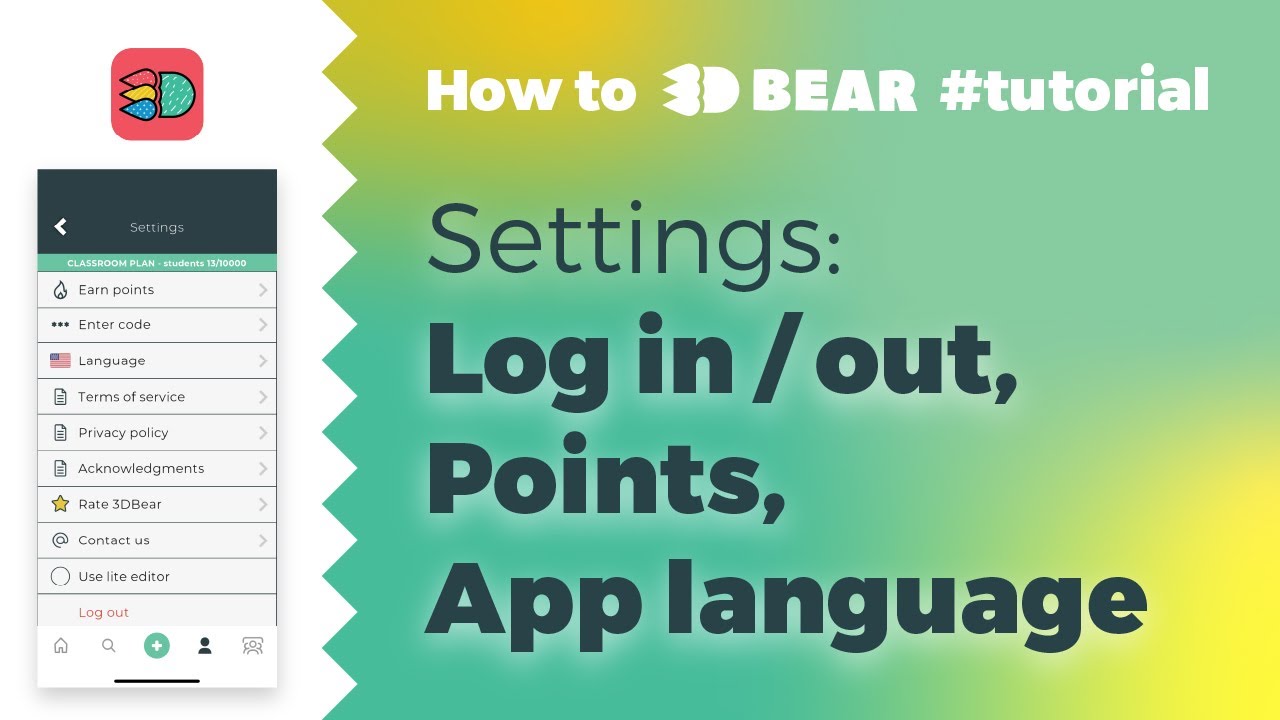 Settings

CLASSROOM PLAN - students 13/10000

Earn points

Enter code

Language

Terms of service

Privacy policy

Acknowledgments

Rate 3DBear

Contact us

Use lite editor

Log out

How to 3D BEAR #tutorial

Settings:

Log in / out,

Points,

App language